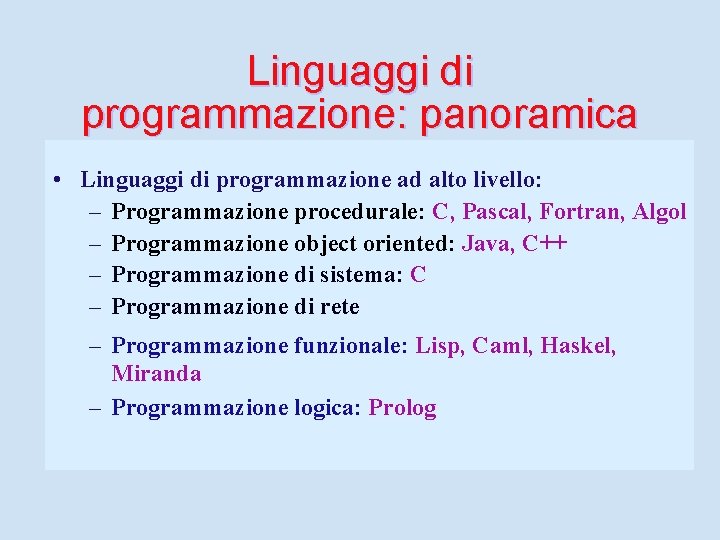 Linguaggi di programmazione: panoramica

• Linguaggi di programmazione ad alto livello:
– Programmazione procedurale: C, Pascal, Fortran, Algol
– Programmazione object oriented: Java, C++
– Programmazione di sistema: C
– Programmazione di rete
– Programmazione funzionale: Lisp, Caml, Haskel, Miranda
– Programmazione logica: Prolog